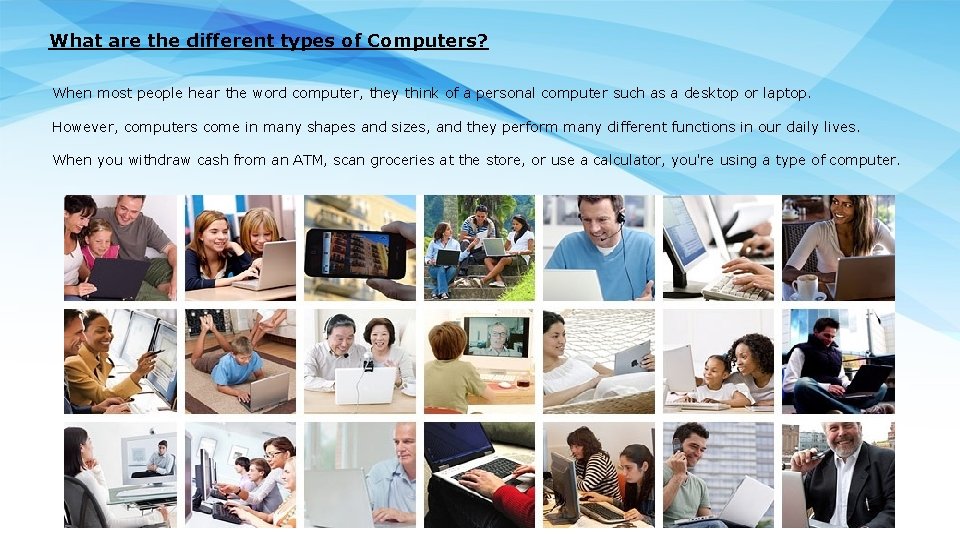 What are the different types of Computers?

When most people hear the word computer, they think of a personal computer such as a desktop or laptop.

However, computers come in many shapes and sizes, and they perform many different functions in our daily lives.

When you withdraw cash from an ATM, scan groceries at the store, or use a calculator, you're using a type of computer.